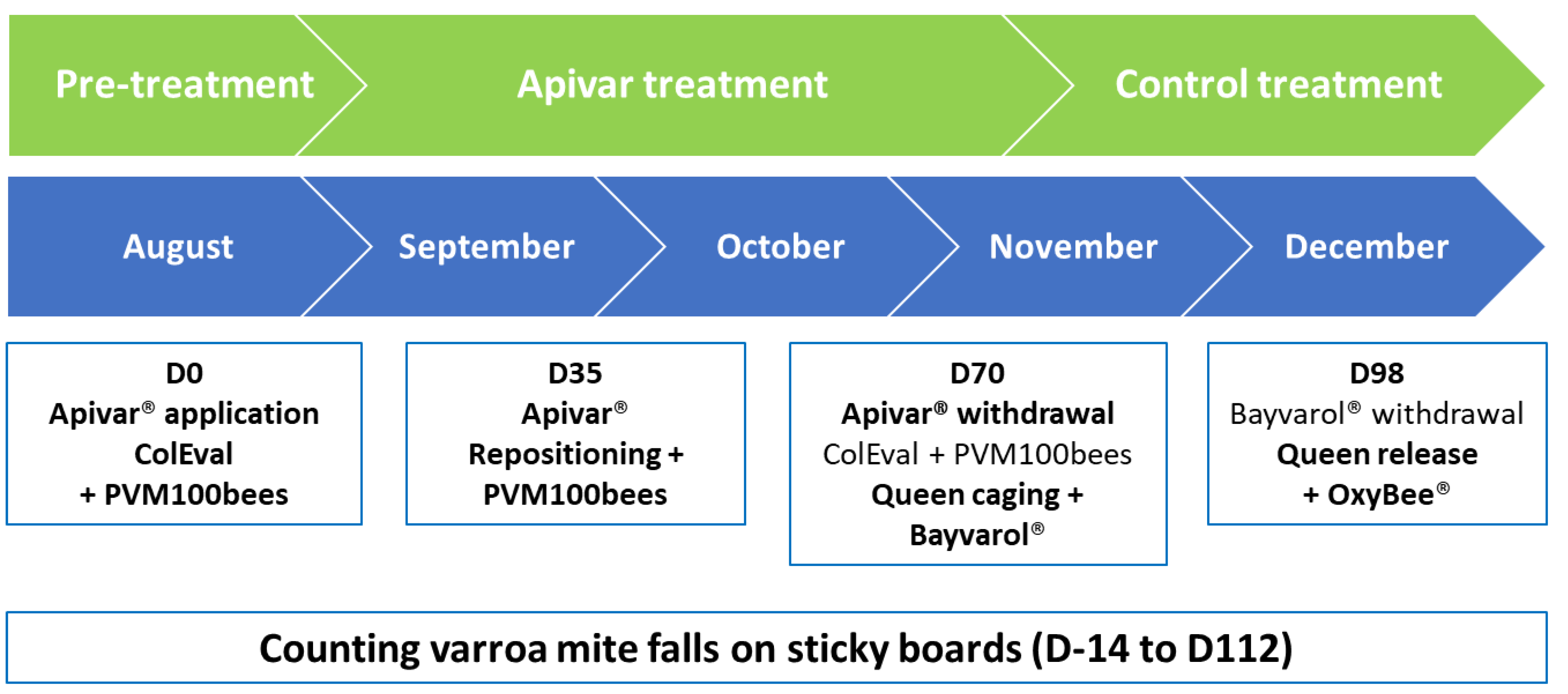 Pre-treatment
Apivar treatment
Control treatment

August
September
October
November
December

D0
Apivar® application
ColEval
+ PVM100bees

D35
Apivar®
Repositioning +
PVM100bees

D70
Apivar® withdrawal
ColEval + PVM100bees
Queen caging +
Bayvarol®

D98
Bayvarol® withdrawal
Queen release
+ OxyBee®

Counting varroa mite falls on sticky boards (D-14 to D112)